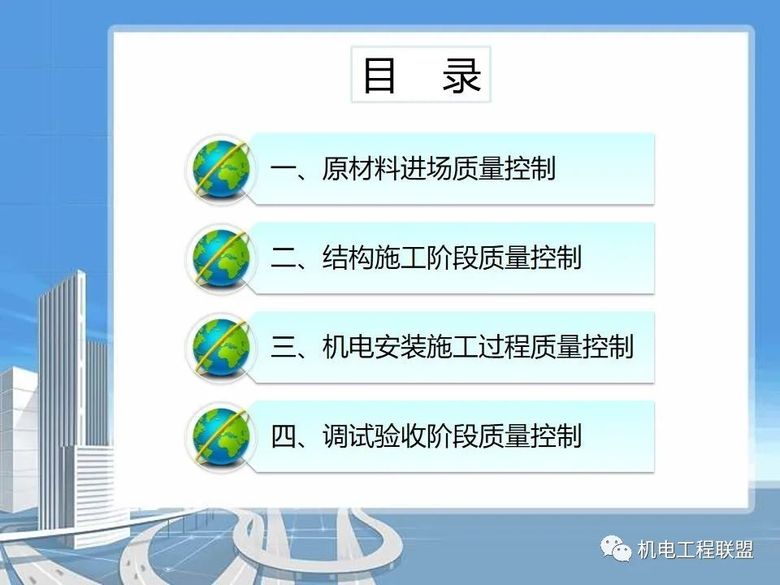 目　录

一、原材料进场质量控制

二、结构施工阶段质量控制

三、机电安装施工过程质量控制

四、调试验收阶段质量控制

机电工程联盟